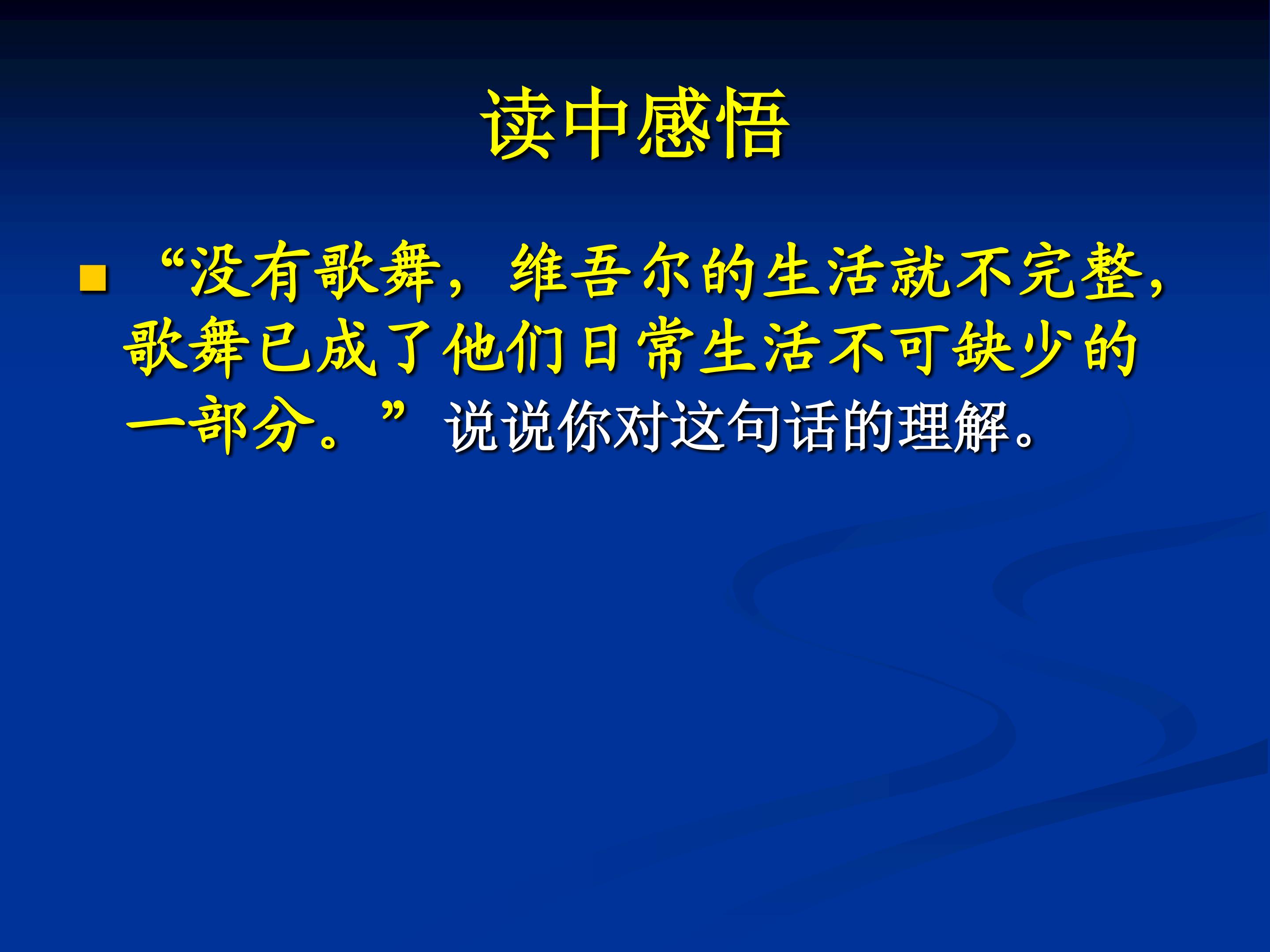 读中感悟

“没有歌舞，维吾尔的生活就不完整，歌舞已成了他们日常生活不可缺少的一部分。”说说你对这句话的理解。